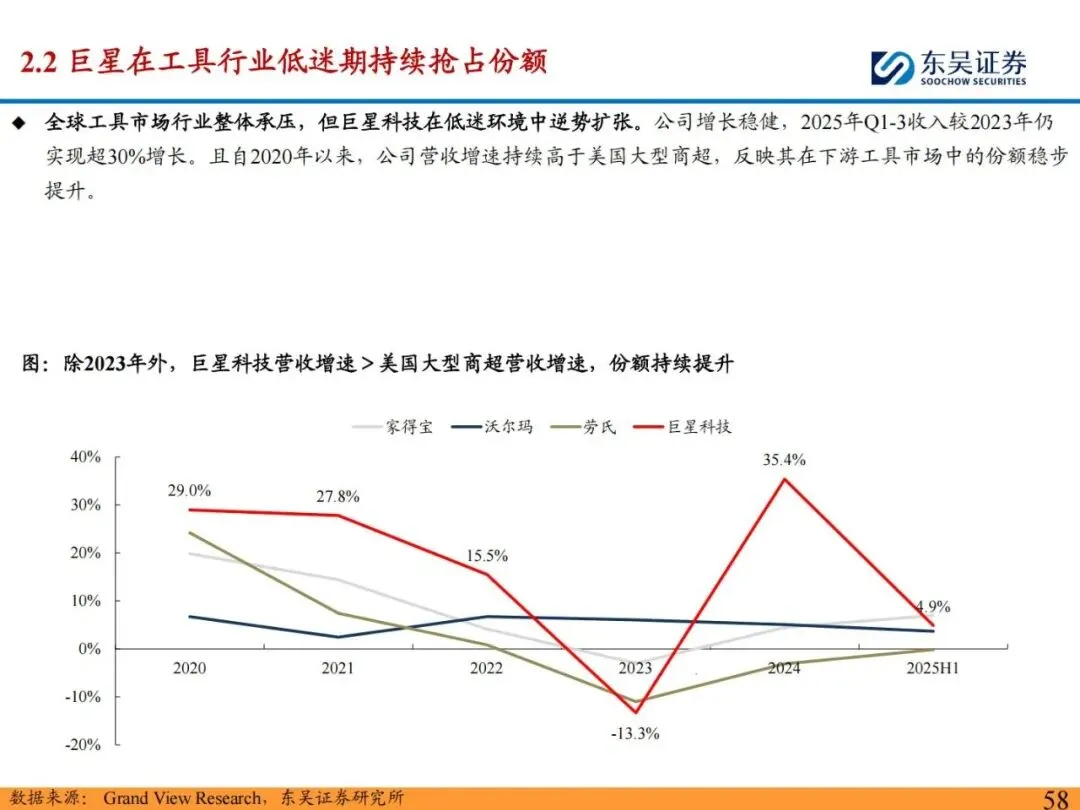 2.2 巨星在工具行业低迷期持续抢占份额

东吴证券
SOOCHOW SECURITIES

◆ 全球工具市场行业整体承压，但巨星科技在低迷环境中逆势扩张。公司增长稳健，2025年Q1-3收入较2023年仍实现超30%增长。且自2020年以来，公司营收增速持续高于美国大型商超，反映其在下游工具市场中的份额稳步提升。

图：除2023年外，巨星科技营收增速＞美国大型商超营收增速，份额持续提升

家得宝 沃尔玛 劳氏 巨星科技

40%
30%
20%
10%
0%
-10%
-20%

29.0%
27.8%
15.5%
-13.3%
35.4%
4.9%

2020 2021 2022 2023 2024 2025H1

数据来源： Grand View Research，东吴证券研究所

58